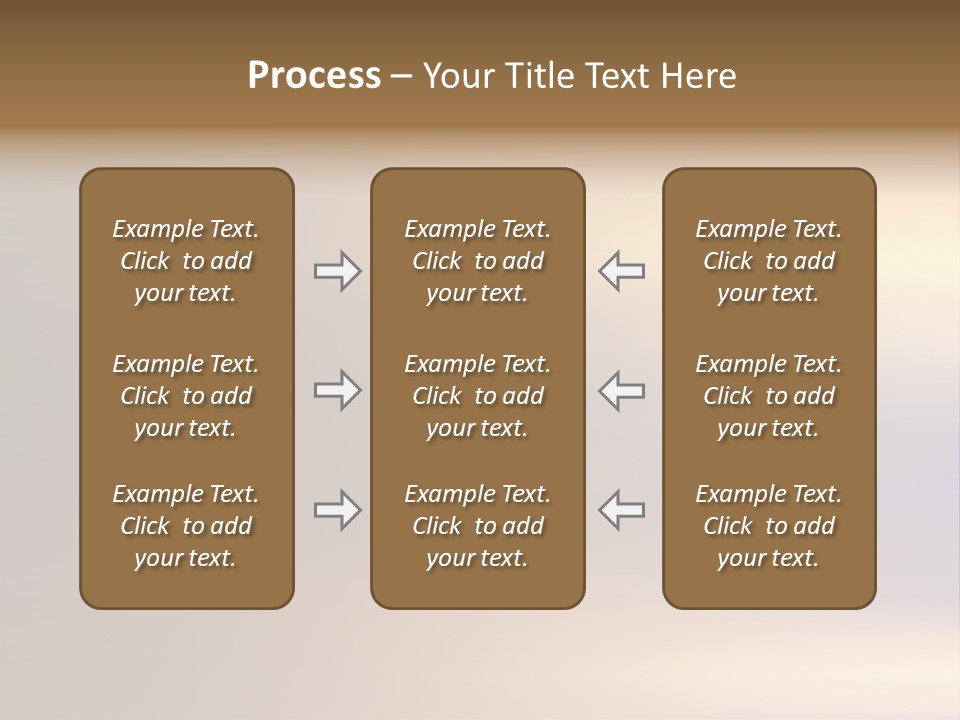 Process – Your Title Text Here

Example Text. Click to add your text.

Example Text. Click to add your text.

Example Text. Click to add your text.

Example Text. Click to add your text.

Example Text. Click to add your text.

Example Text. Click to add your text.

Example Text. Click to add your text.

Example Text. Click to add your text.

Example Text. Click to add your text.